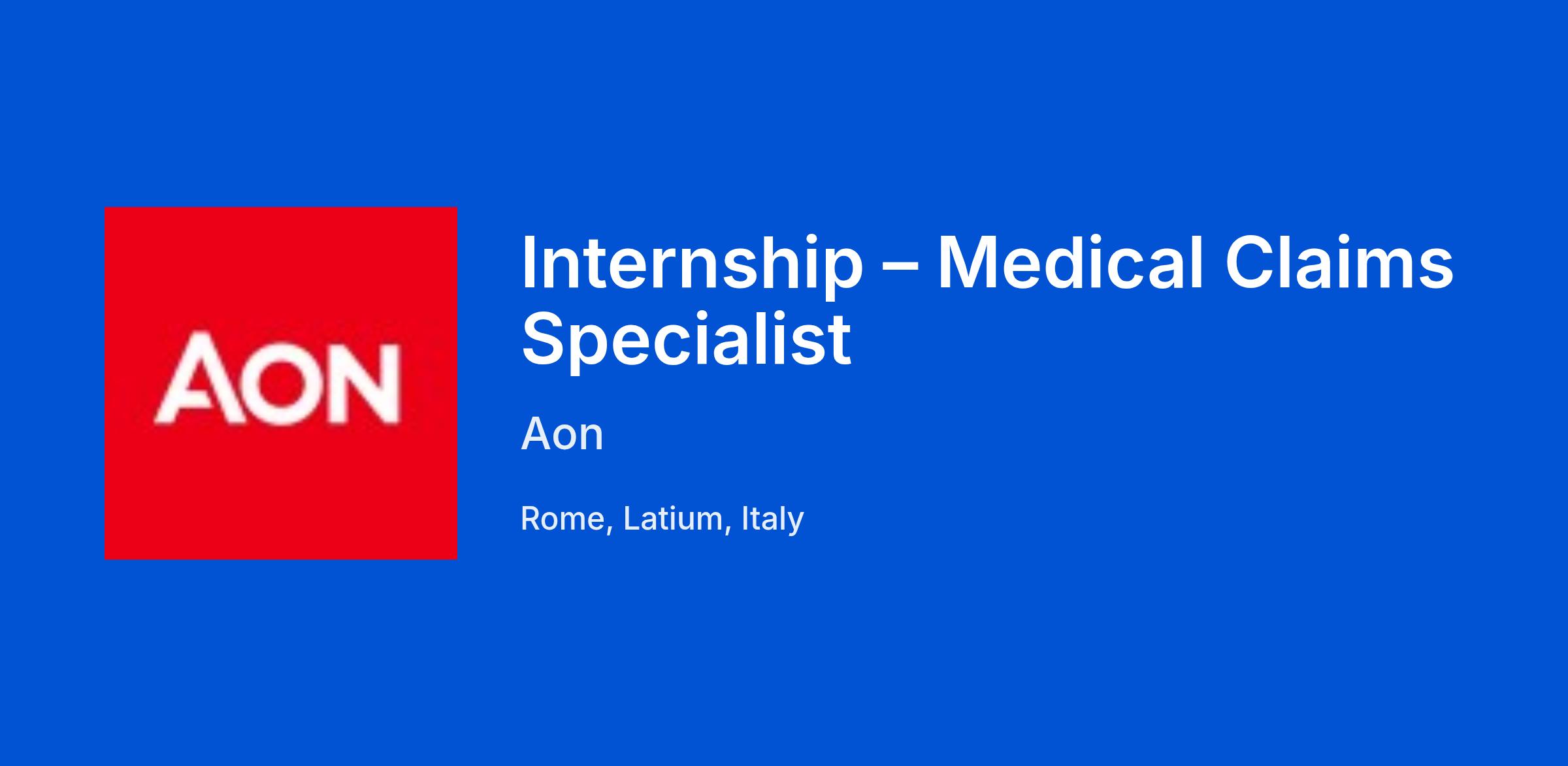 AON

Internship – Medical Claims Specialist

Aon

Rome, Latium, Italy